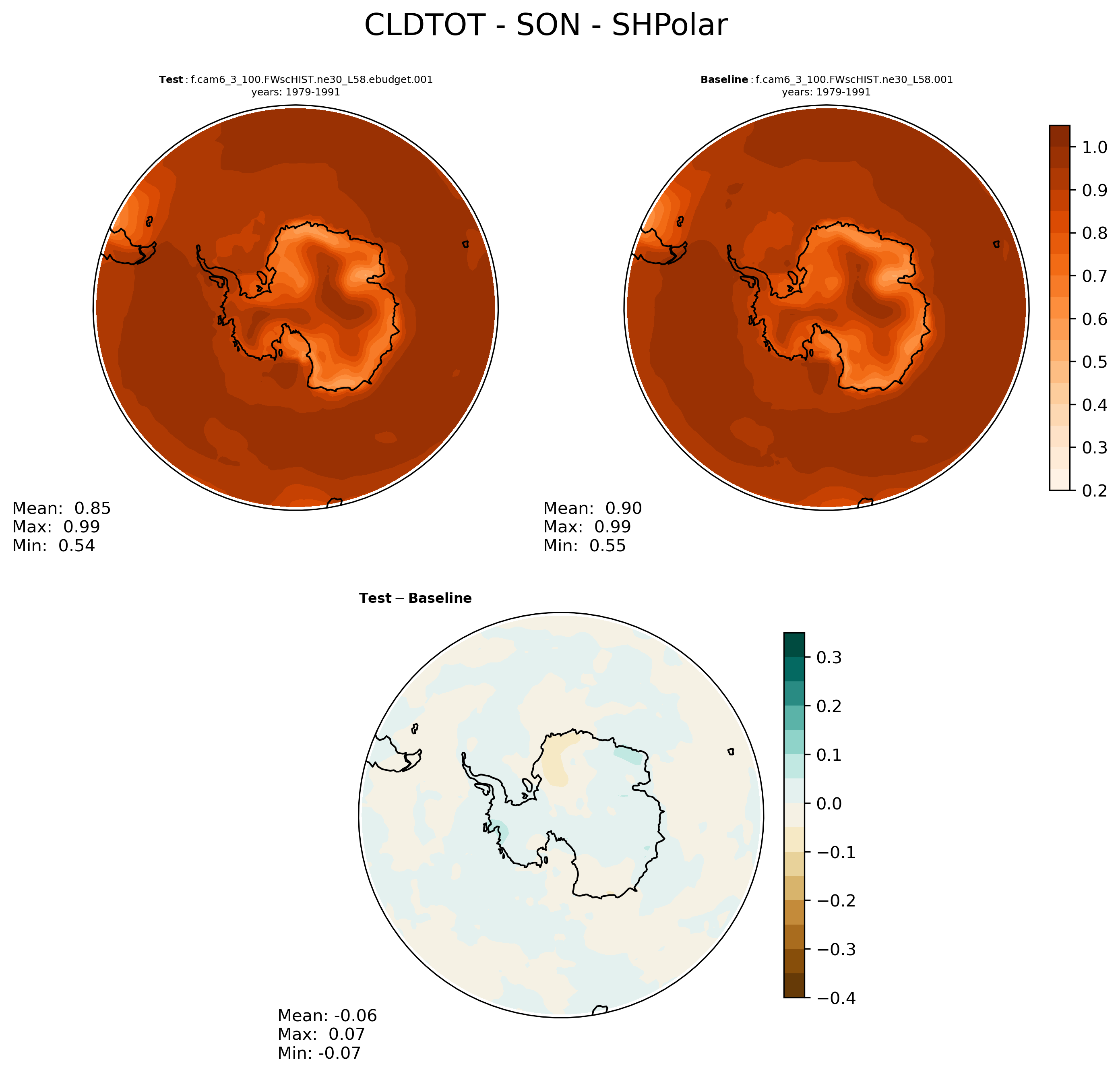 CLDTOT - SON - SHPolar

**Test** : f.cam6_3_100.FWscHIST.ne30_L58.ebudget.001
years: 1979-1991

Mean: 0.85
Max: 0.99
Min: 0.54

**Baseline** : f.cam6_3_100.FWscHIST.ne30_L58.001
years: 1979-1991

Mean: 0.90
Max: 0.99
Min: 0.55

1.0
0.9
0.8
0.7
0.6
0.5
0.4
0.3
0.2

**Test − Baseline**

Mean: -0.06
Max: 0.07
Min: -0.07

0.3
0.2
0.1
0.0
−0.1
−0.2
−0.3
−0.4